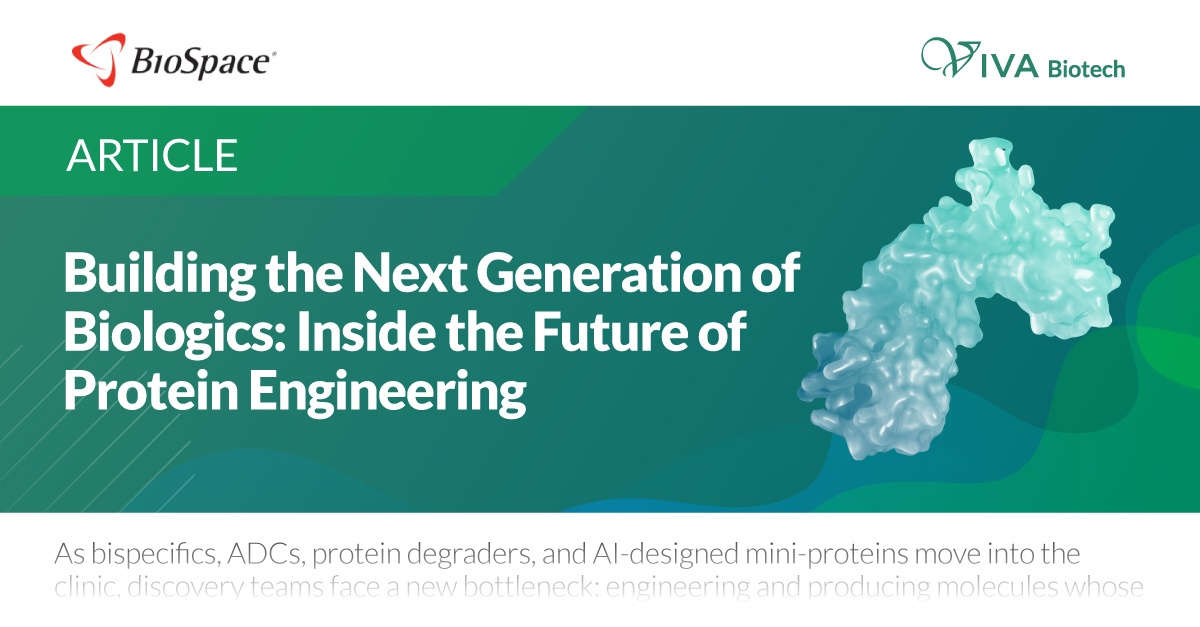 BioSpace®

VIVA Biotech

ARTICLE

Building the Next Generation of Biologics: Inside the Future of Protein Engineering

As bispecifics, ADCs, protein degraders, and AI-designed mini-proteins move into the clinic, discovery teams face a new bottleneck: engineering and producing molecules whose